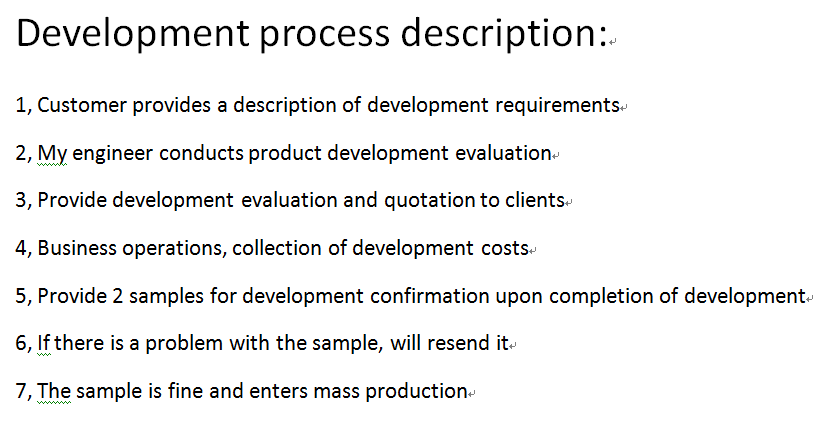 Development process description:

1, Customer provides a description of development requirements

2, My engineer conducts product development evaluation

3, Provide development evaluation and quotation to clients

4, Business operations, collection of development costs

5, Provide 2 samples for development confirmation upon completion of development

6, If there is a problem with the sample, will resend it

7, The sample is fine and enters mass production